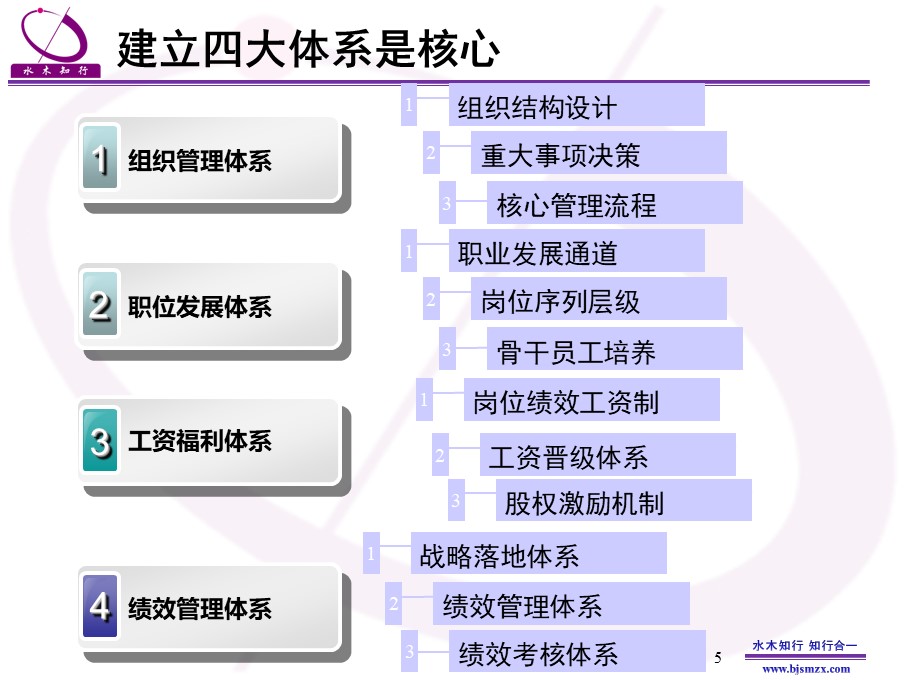 水木知行

建立四大体系是核心

1 组织管理体系

1 组织结构设计
2 重大事项决策
3 核心管理流程

2 职位发展体系

1 职业发展通道
2 岗位序列层级
3 骨干员工培养

3 工资福利体系

1 岗位绩效工资制
2 工资晋级体系
3 股权激励机制

4 绩效管理体系

1 战略落地体系
2 绩效管理体系
3 绩效考核体系

5

水木知行 知行合一
www.bjsmzx.com